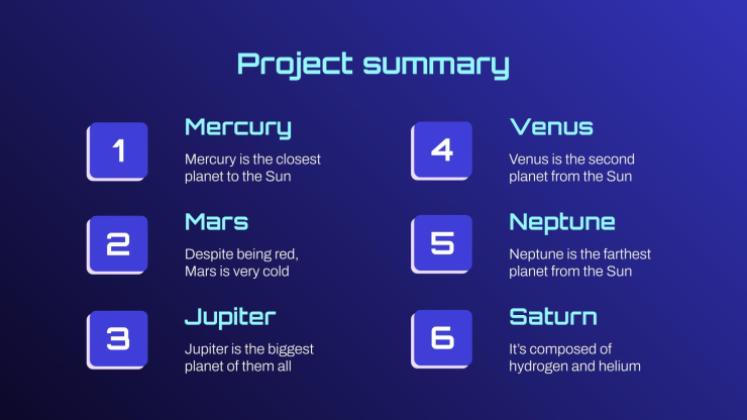 Project summary

1

Mercury

Mercury is the closest planet to the Sun

2

Mars

Despite being red, Mars is very cold

3

Jupiter

Jupiter is the biggest planet of them all

4

Venus

Venus is the second planet from the Sun

5

Neptune

Neptune is the farthest planet from the Sun

6

Saturn

It's composed of hydrogen and helium